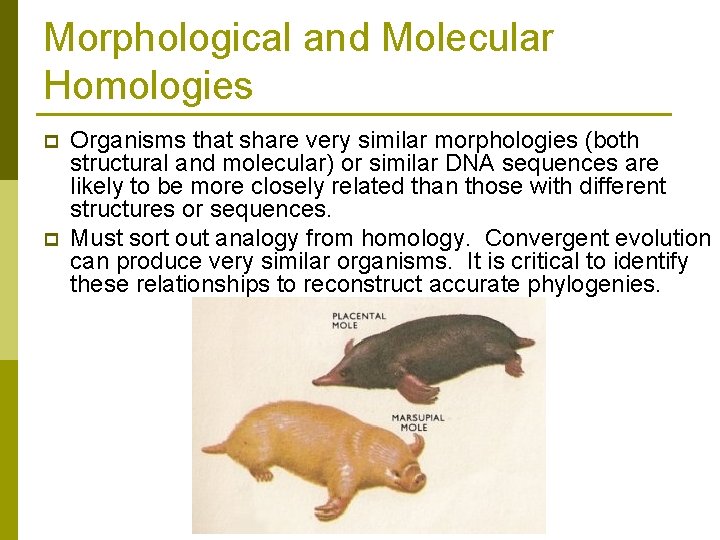 Morphological and Molecular Homologies

Organisms that share very similar morphologies (both structural and molecular) or similar DNA sequences are likely to be more closely related than those with different structures or sequences.

Must sort out analogy from homology. Convergent evolution can produce very similar organisms. It is critical to identify these relationships to reconstruct accurate phylogenies.

PLACENTAL MOLE

MARSUPIAL MOLE